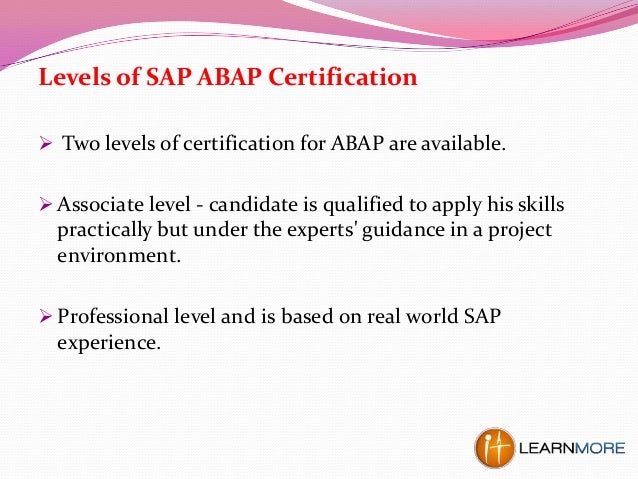 Levels of SAP ABAP Certification

➢ Two levels of certification for ABAP are available.

➢ Associate level - candidate is qualified to apply his skills practically but under the experts' guidance in a project environment.

➢ Professional level and is based on real world SAP experience.

LEARNMORE